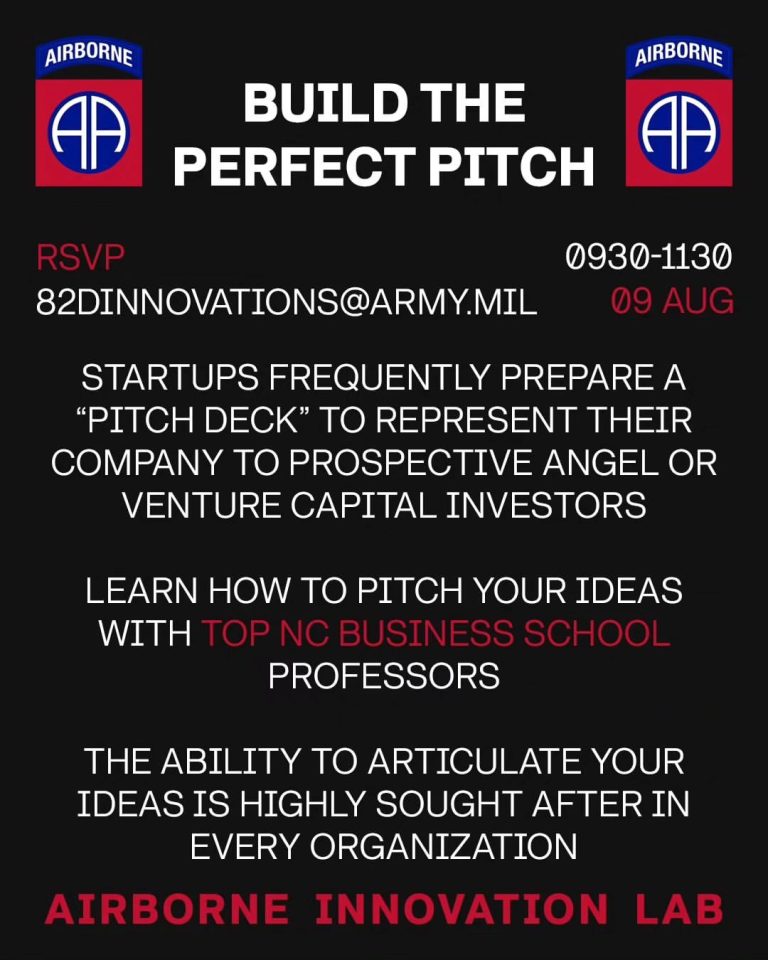 AIRBORNE

AA

BUILD THE PERFECT PITCH

AIRBORNE

AA

RSVP
82DINNOVATIONS@ARMY.MIL

0930-1130
09 AUG

STARTUPS FREQUENTLY PREPARE A "PITCH DECK" TO REPRESENT THEIR COMPANY TO PROSPECTIVE ANGEL OR VENTURE CAPITAL INVESTORS

LEARN HOW TO PITCH YOUR IDEAS WITH TOP NC BUSINESS SCHOOL PROFESSORS

THE ABILITY TO ARTICULATE YOUR IDEAS IS HIGHLY SOUGHT AFTER IN EVERY ORGANIZATION

AIRBORNE INNOVATION LAB